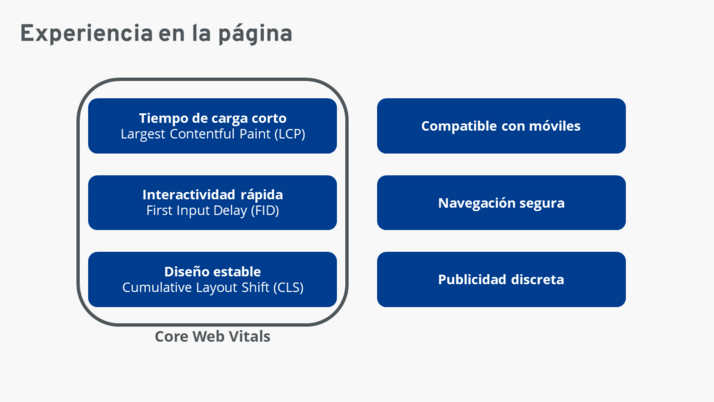 Experiencia en la página

Tiempo de carga corto
Largest Contentful Paint (LCP)

Interactividad rápida
First Input Delay (FID)

Diseño estable
Cumulative Layout Shift (CLS)

Core Web Vitals

Compatible con móviles

Navegación segura

Publicidad discreta